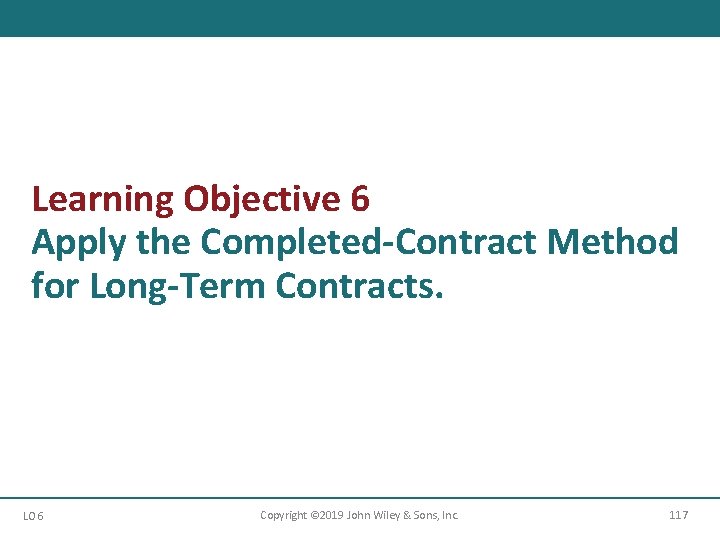 Learning Objective 6
Apply the Completed-Contract Method for Long-Term Contracts.

LO 6

Copyright ©2019 John Wiley & Sons, Inc.

117